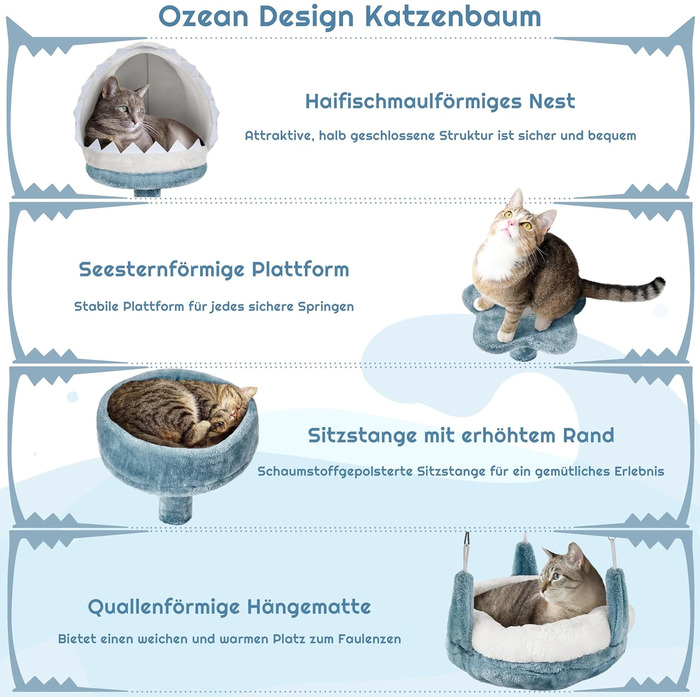 Ozean Design Katzenbaum

Haifischmaulförmiges Nest

Attraktive, halb geschlossene Struktur ist sicher und bequem

Seesternförmige Plattform

Stabile Plattform für jedes sichere Springen

Sitzstange mit erhöhtem Rand

Schaumstoffgepolsterte Sitzstange für ein gemütliches Erlebnis

Quallenförmige Hängematte

Bietet einen weichen und warmen Platz zum Faulenzen